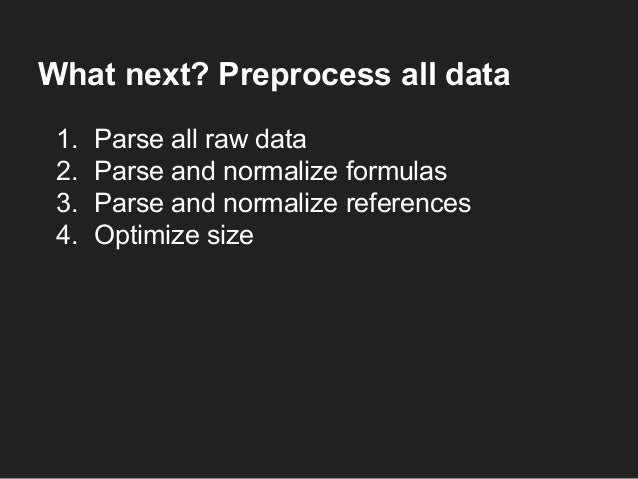 What next? Preprocess all data

1. Parse all raw data
2. Parse and normalize formulas
3. Parse and normalize references
4. Optimize size